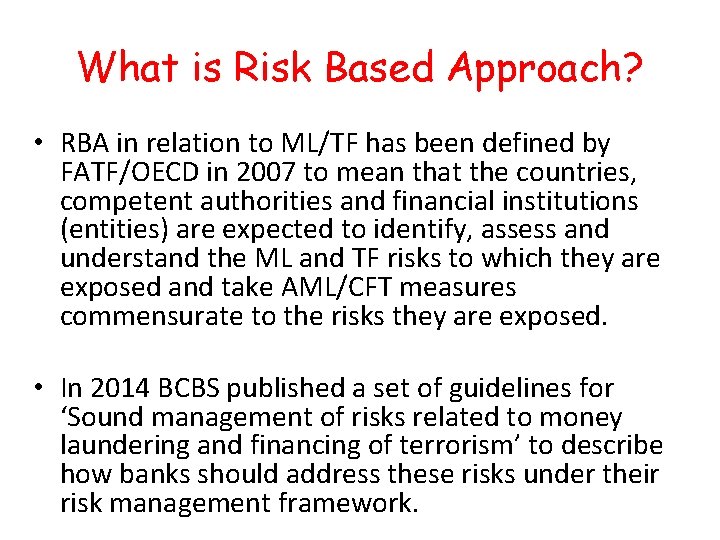 What is Risk Based Approach?

• RBA in relation to ML/TF has been defined by FATF/OECD in 2007 to mean that the countries, competent authorities and financial institutions (entities) are expected to identify, assess and understand the ML and TF risks to which they are exposed and take AML/CFT measures commensurate to the risks they are exposed.

• In 2014 BCBS published a set of guidelines for ‘Sound management of risks related to money laundering and financing of terrorism’ to describe how banks should address these risks under their risk management framework.